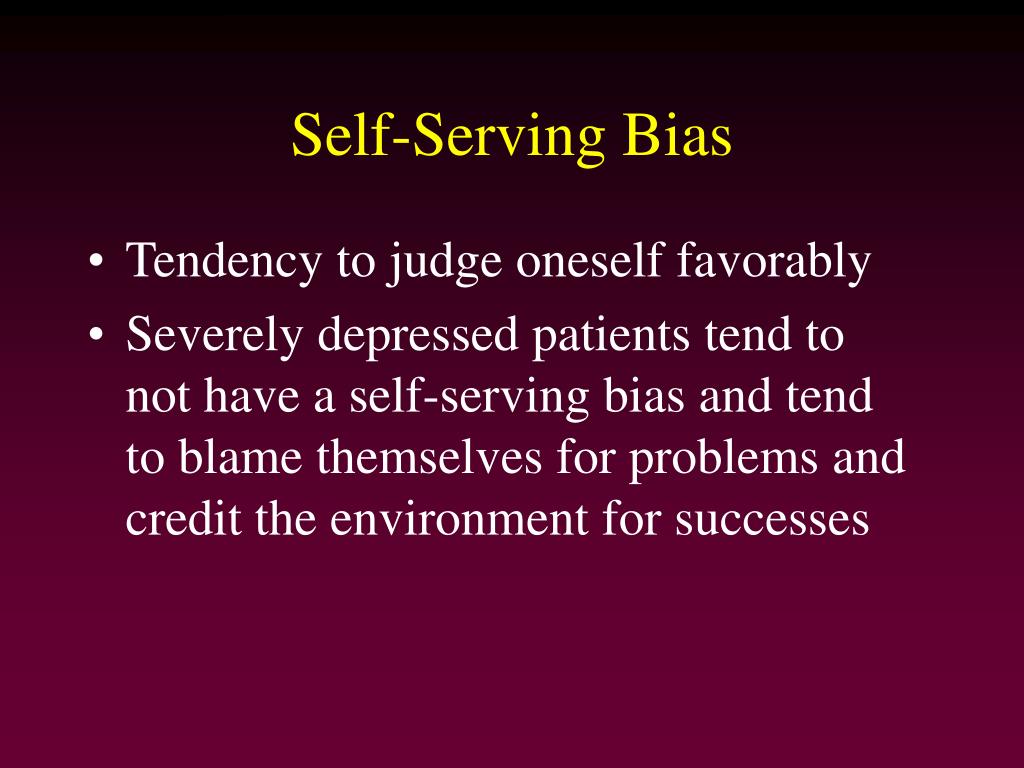 Self-Serving Bias

• Tendency to judge oneself favorably
• Severely depressed patients tend to not have a self-serving bias and tend to blame themselves for problems and credit the environment for successes